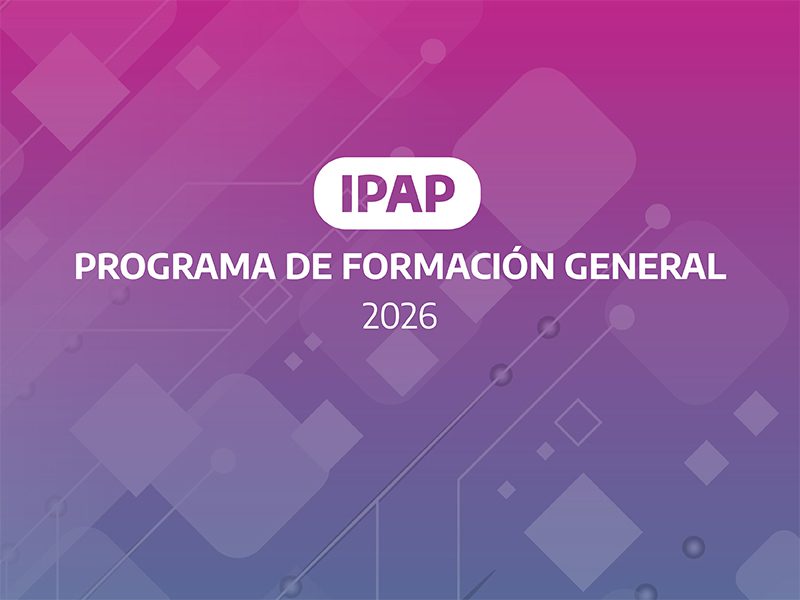 IPAP

PROGRAMA DE FORMACIÓN GENERAL

2026